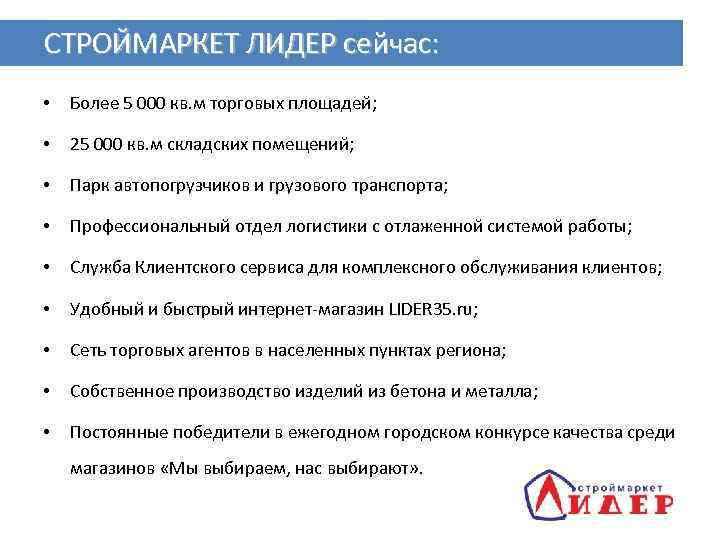 СТРОЙМАРКЕТ ЛИДЕР сейчас:

• Более 5 000 кв.м торговых площадей;

• 25 000 кв.м складских помещений;

• Парк автопогрузчиков и грузового транспорта;

• Профессиональный отдел логистики с отлаженной системой работы;

• Служба Клиентского сервиса для комплексного обслуживания клиентов;

• Удобный и быстрый интернет-магазин LIDER35.ru;

• Сеть торговых агентов в населенных пунктах региона;

• Собственное производство изделий из бетона и металла;

• Постоянные победители в ежегодном городском конкурсе качества среди магазинов «Мы выбираем, нас выбирают».

строймаркет
ЛИДЕР